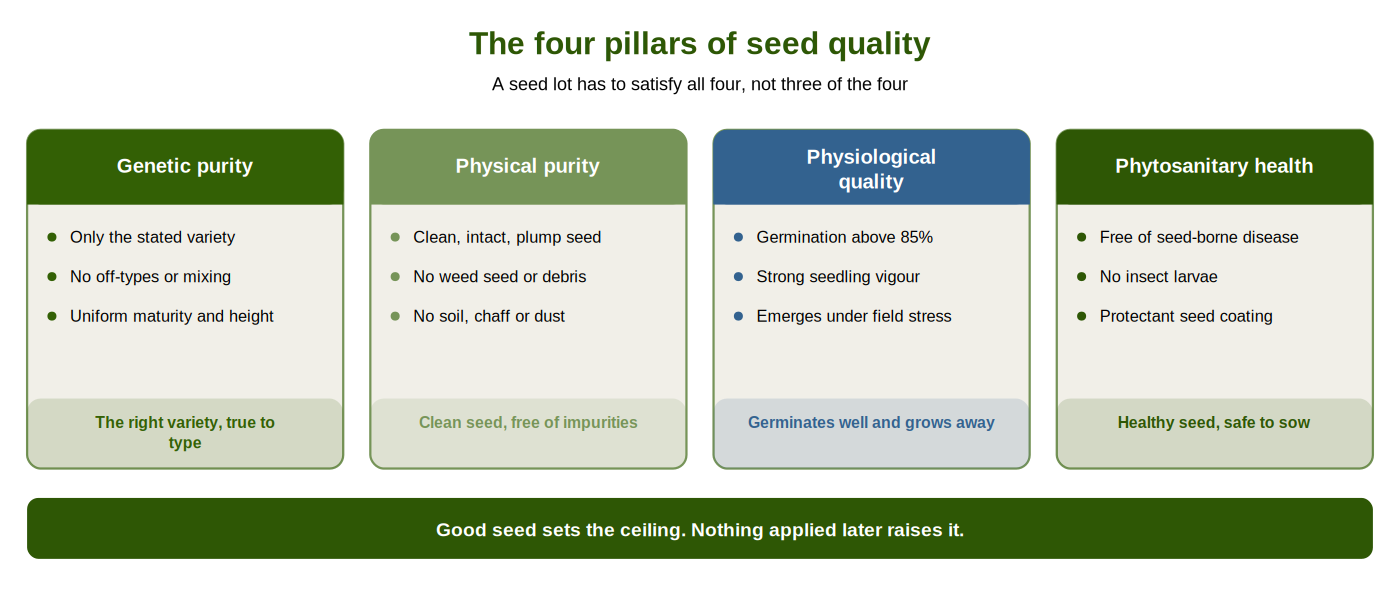 The four pillars of seed quality

A seed lot has to satisfy all four, not three of the four

Genetic purity

- Only the stated variety
- No off-types or mixing
- Uniform maturity and height

The right variety, true to type

Physical purity

- Clean, intact, plump seed
- No weed seed or debris
- No soil, chaff or dust

Clean seed, free of impurities

Physiological quality

- Germination above 85%
- Strong seedling vigour
- Emerges under field stress

Germinates well and grows away

Phytosanitary health

- Free of seed-borne disease
- No insect larvae
- Protectant seed coating

Healthy seed, safe to sow

Good seed sets the ceiling. Nothing applied later raises it.